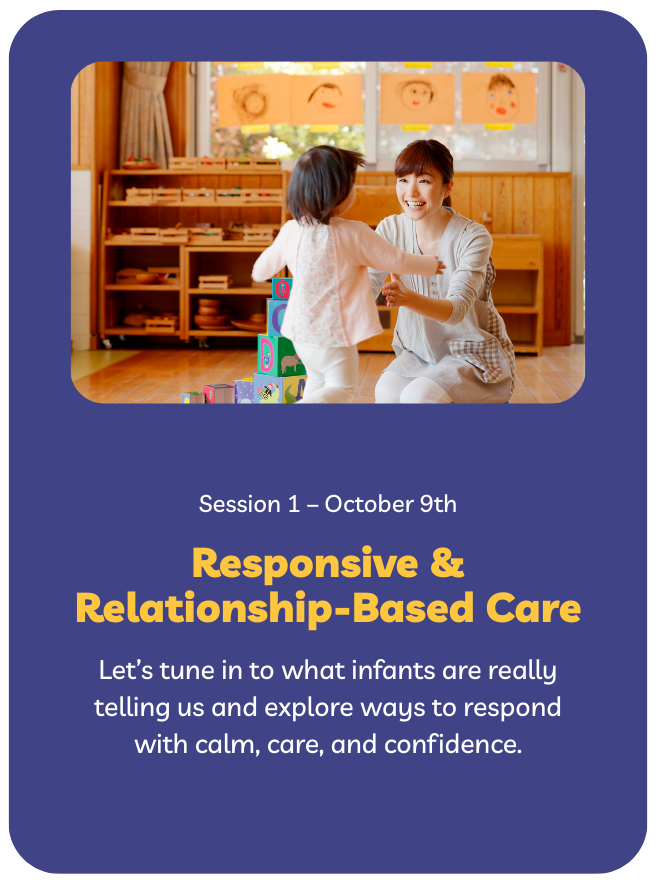 Session 1 – October 9th

Responsive & Relationship-Based Care

Let's tune in to what infants are really telling us and explore ways to respond with calm, care, and confidence.